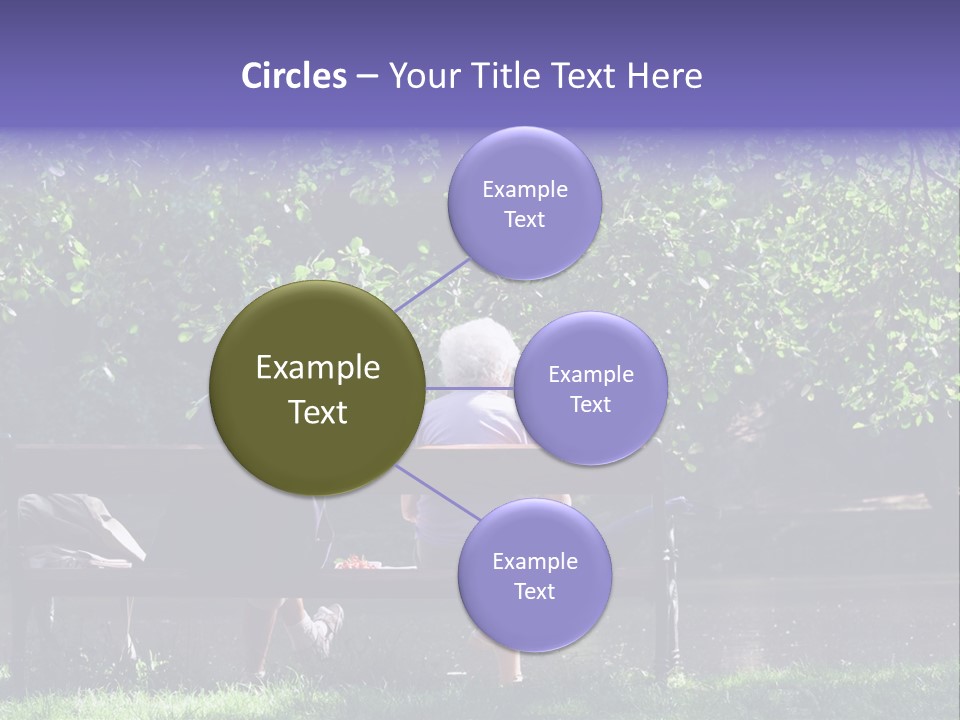 Circles – Your Title Text Here

Example Text

Example Text

Example Text

Example Text